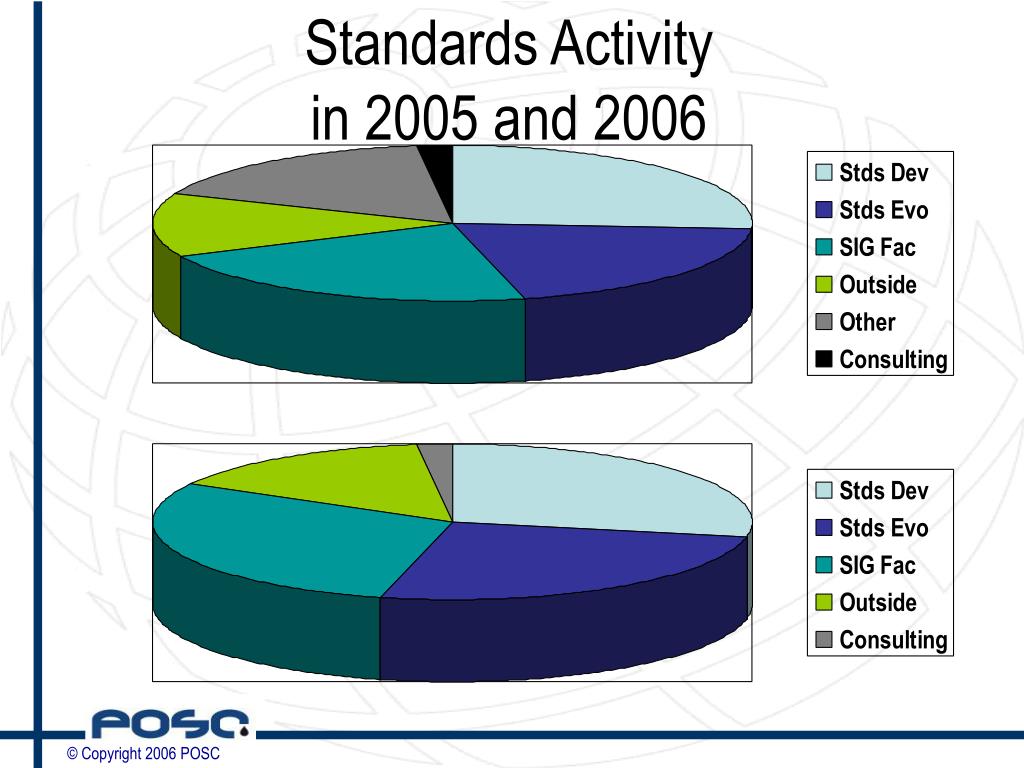 Standards Activity
in 2005 and 2006

Stds Dev
Stds Evo
SIG Fac
Outside
Other
Consulting

Stds Dev
Stds Evo
SIG Fac
Outside
Consulting

POSC

© Copyright 2006 POSC